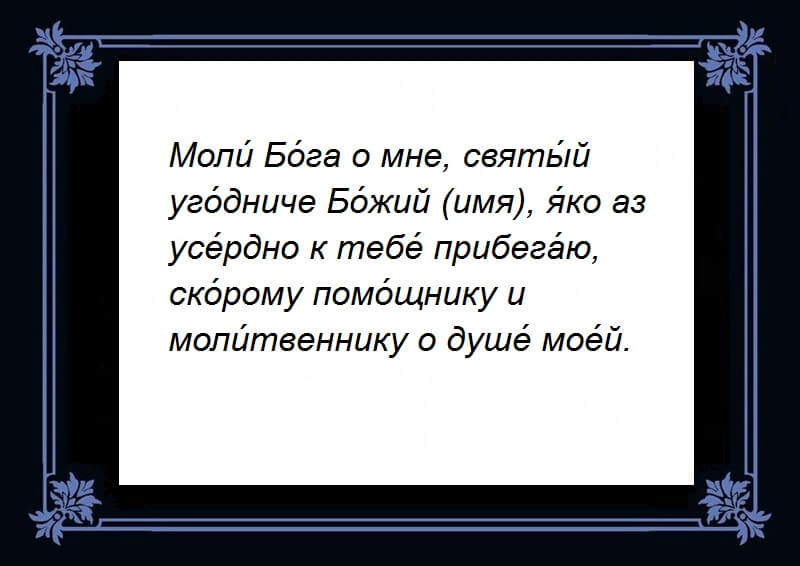 Моли́ Бо́га о мне, святы́й уго́дниче Бо́жий (имя), я́ко аз усе́рдно к тебе́ прибега́ю, ско́рому помо́щнику и моли́твеннику о душе́ мое́й.